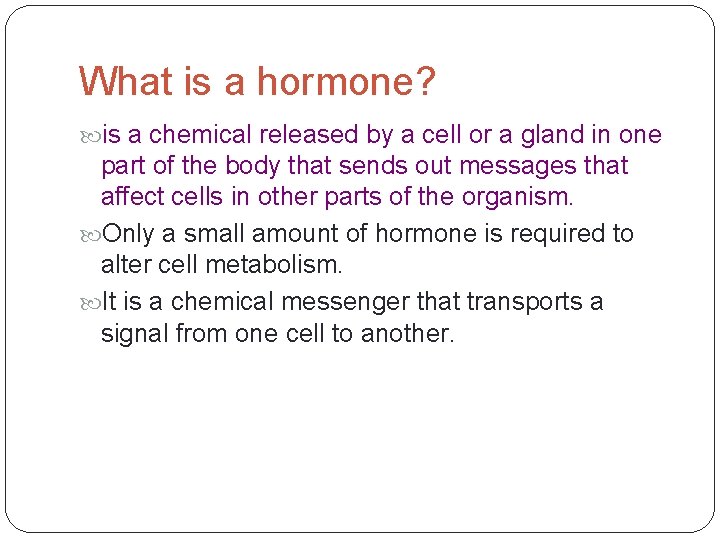 What is a hormone?

is a chemical released by a cell or a gland in one part of the body that sends out messages that affect cells in other parts of the organism.

Only a small amount of hormone is required to alter cell metabolism.

It is a chemical messenger that transports a signal from one cell to another.